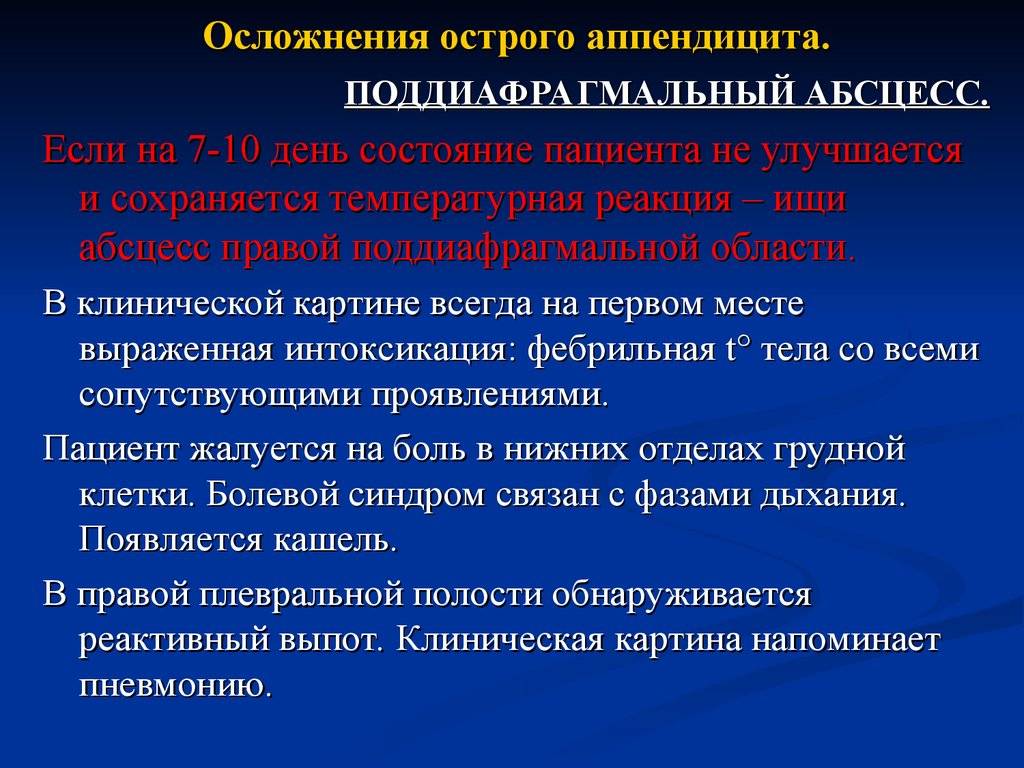 Осложнения острого аппендицита.

ПОДДИАФРАГМАЛЬНЫЙ АБСЦЕСС.

Если на 7-10 день состояние пациента не улучшается и сохраняется температурная реакция – ищи абсцесс правой поддиафрагмальной области.

В клинической картине всегда на первом месте выраженная интоксикация: фебрильная t° тела со всеми сопутствующими проявлениями.

Пациент жалуется на боль в нижних отделах грудной клетки. Болевой синдром связан с фазами дыхания. Появляется кашель.

В правой плевральной полости обнаруживается реактивный выпот. Клиническая картина напоминает пневмонию.